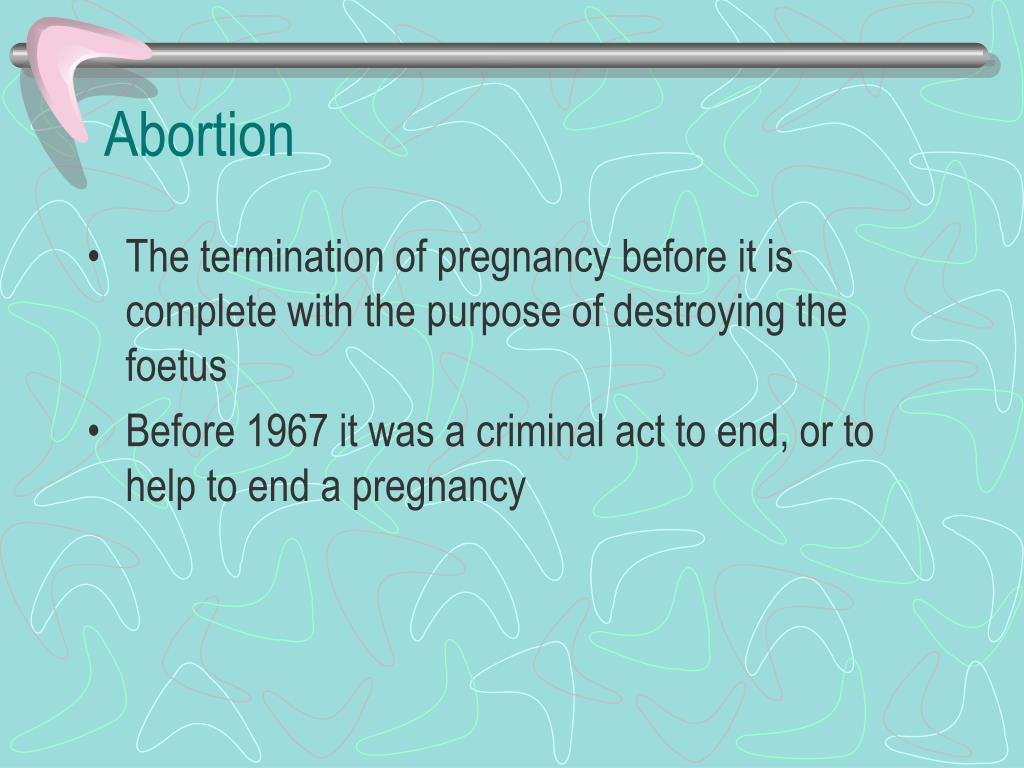 Abortion

• The termination of pregnancy before it is complete with the purpose of destroying the foetus
• Before 1967 it was a criminal act to end, or to help to end a pregnancy